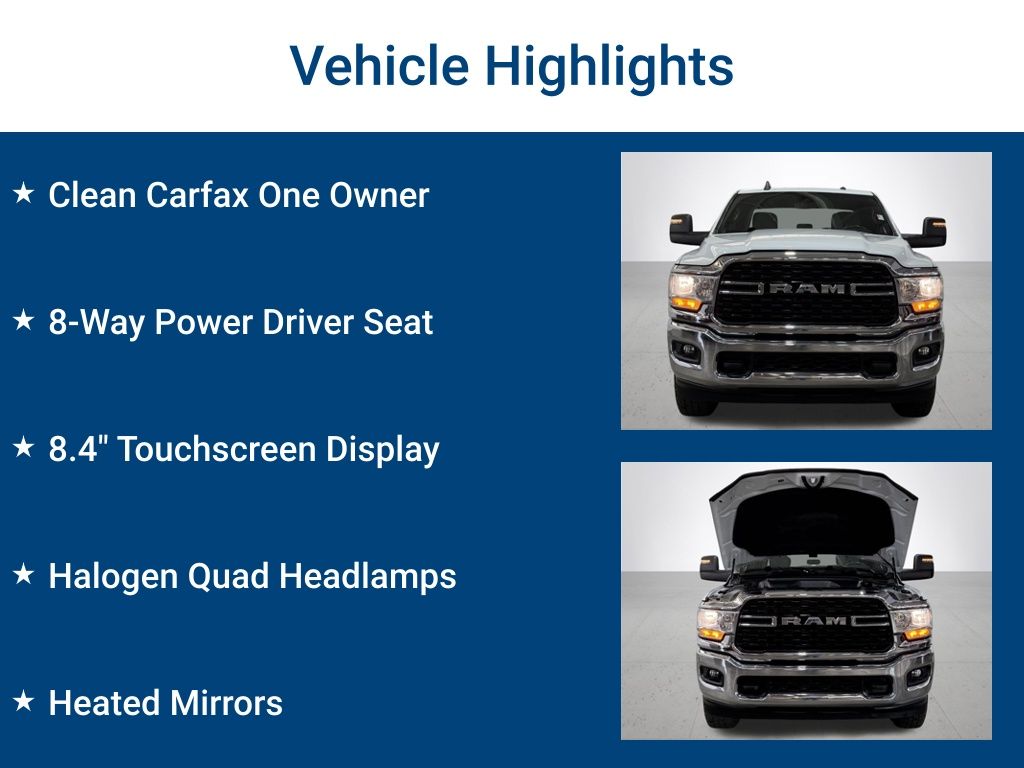 Vehicle Highlights

★ Clean Carfax One Owner

★ 8-Way Power Driver Seat

★ 8.4" Touchscreen Display

★ Halogen Quad Headlamps

★ Heated Mirrors

RAM

RAM